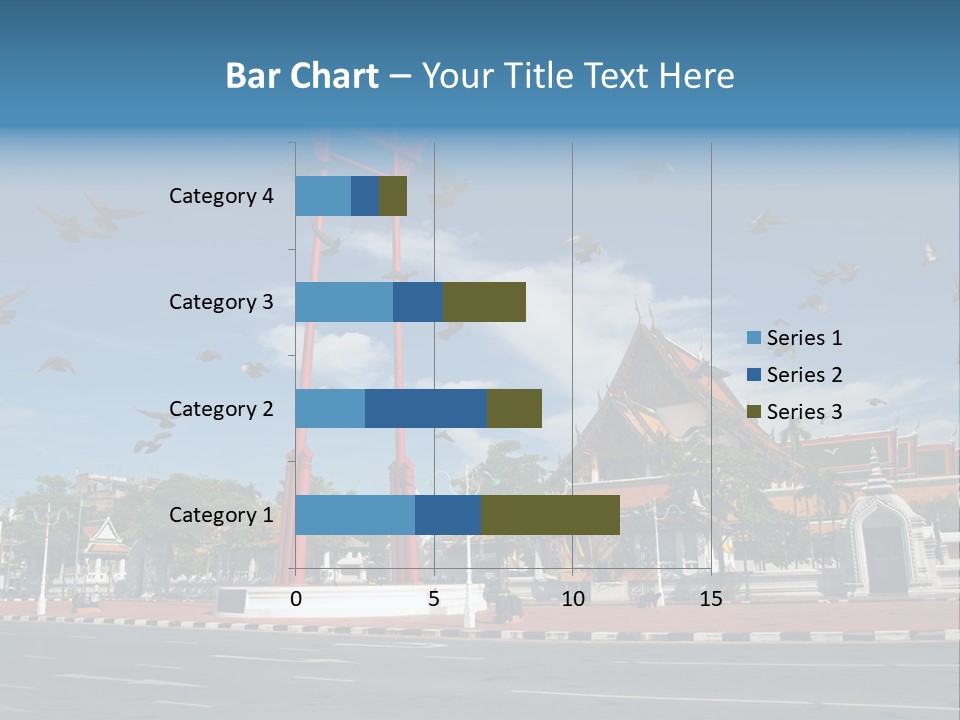 Bar Chart – Your Title Text Here

Category 4
Category 3
Category 2
Category 1

0
5
10
15

Series 1
Series 2
Series 3